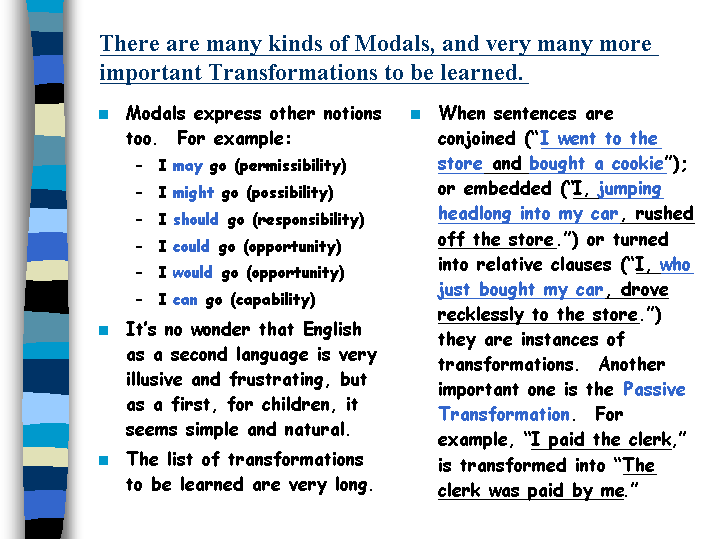 There are many kinds of Modals, and very many more important Transformations to be learned.

Modals express other notions too. For example:
– I may go (permissibility)
– I might go (possibility)
– I should go (responsibility)
– I could go (opportunity)
– I would go (opportunity)
– I can go (capability)

It's no wonder that English as a second language is very illusive and frustrating, but as a first, for children, it seems simple and natural.

The list of transformations to be learned are very long.

When sentences are conjoined ("I went to the store and bought a cookie"); or embedded ("I, jumping headlong into my car, rushed off the store.") or turned into relative clauses ("I, who just bought my car, drove recklessly to the store.") they are instances of transformations. Another important one is the Passive Transformation. For example, "I paid the clerk," is transformed into "The clerk was paid by me."